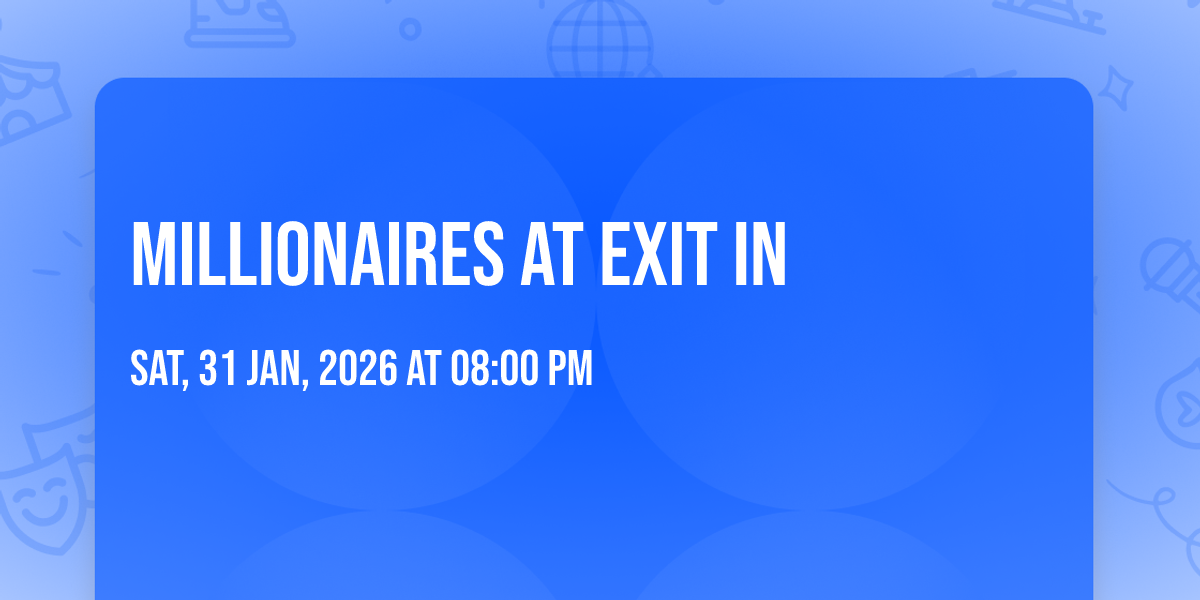 MILLIONAIRES AT EXIT IN

SAT, 31 JAN, 2026 AT 08:00 PM